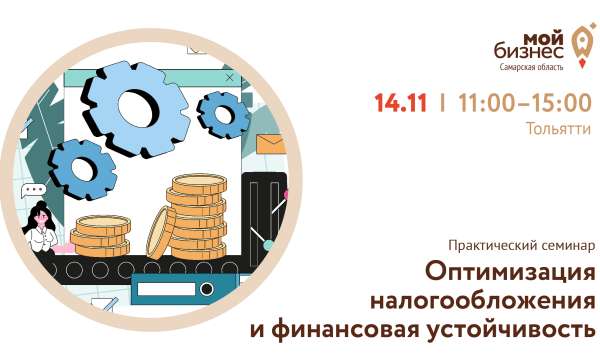 мой бизнес
Самарская область

14.11 | 11:00–15:00
Тольятти

Практический семинар
Оптимизация налогообложения и финансовая устойчивость